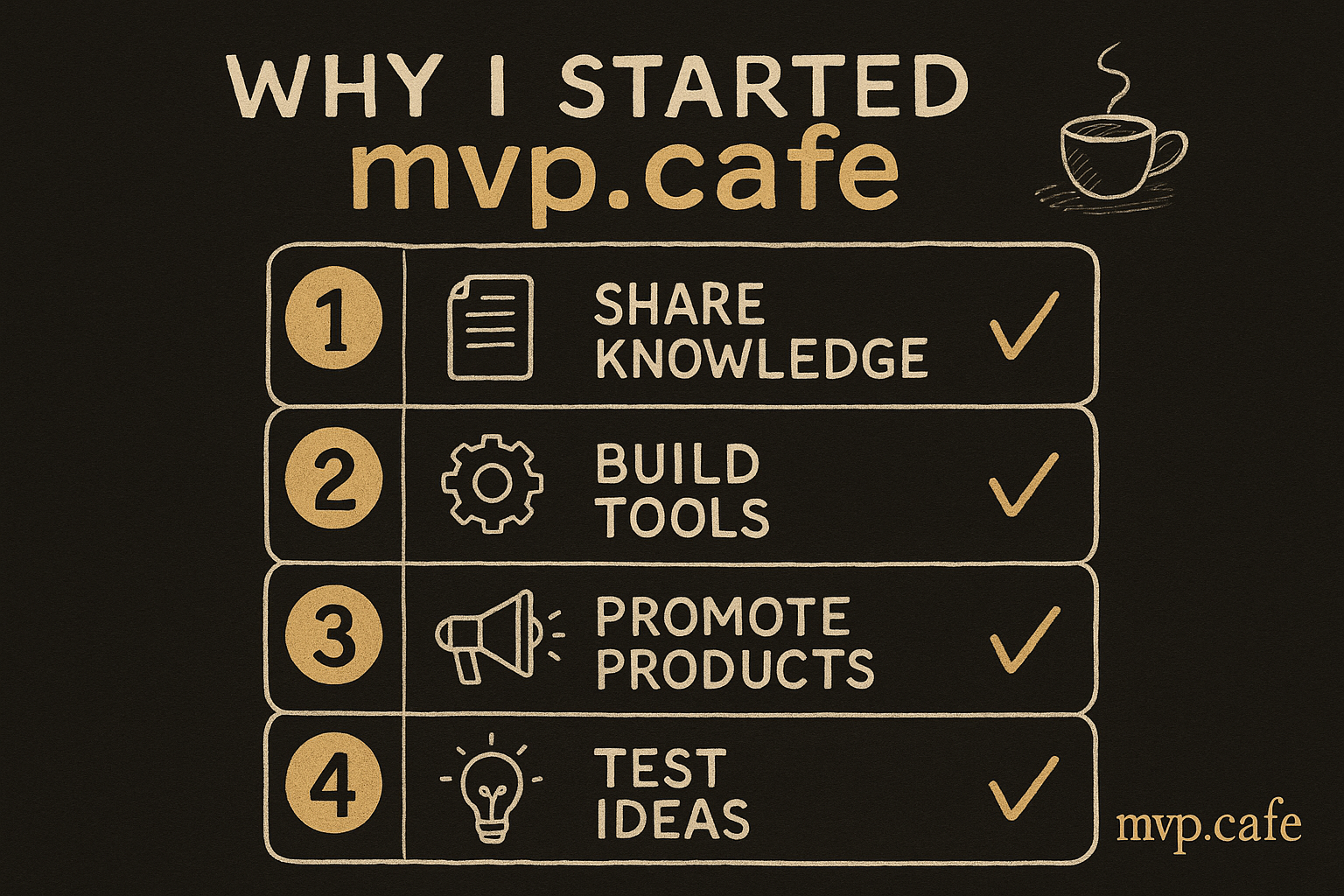 WHY I STARTED
mvp.cafe

1 SHARE KNOWLEDGE ✓

2 BUILD TOOLS ✓

3 PROMOTE PRODUCTS ✓

4 TEST IDEAS ✓

mvp.cafe